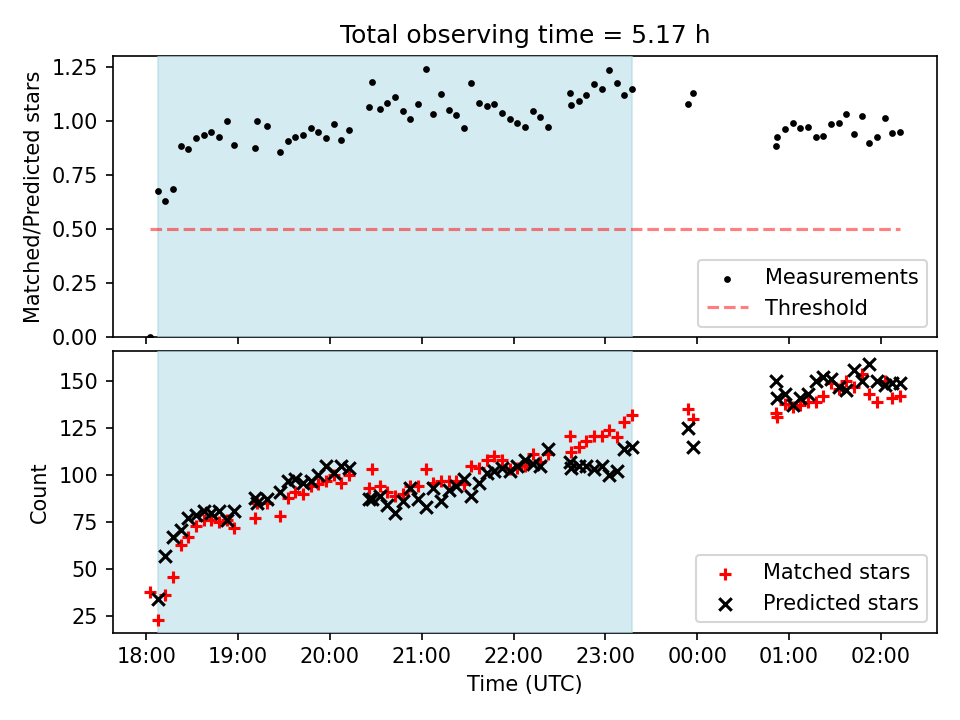 Total observing time = 5.17 h

Matched/Predicted stars

1.25
1.00
0.75
0.50
0.25
0.00

Measurements
Threshold

Count

150
125
100
75
50
25

Matched stars
Predicted stars

18:00 19:00 20:00 21:00 22:00 23:00 00:00 01:00 02:00

Time (UTC)